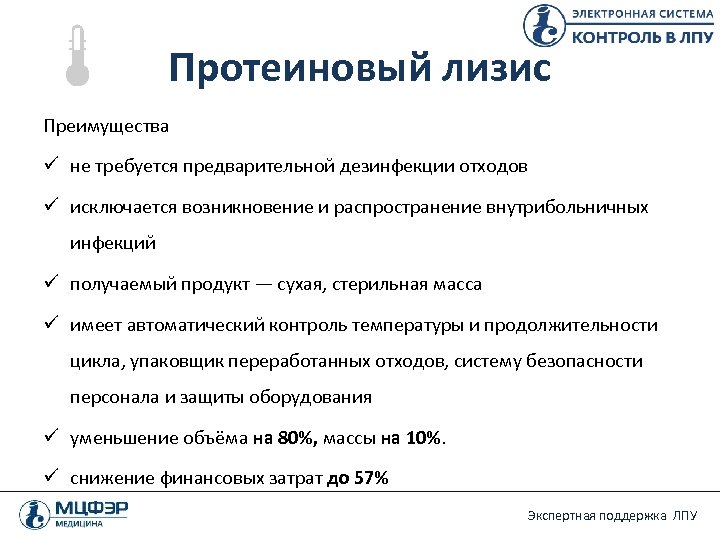 ЭЛЕКТРОННАЯ СИСТЕМА
КОНТРОЛЬ В ЛПУ

Протеиновый лизис

Преимущества

✓ не требуется предварительной дезинфекции отходов

✓ исключается возникновение и распространение внутрибольничных инфекций

✓ получаемый продукт — сухая, стерильная масса

✓ имеет автоматический контроль температуры и продолжительности цикла, упаковщик переработанных отходов, систему безопасности персонала и защиты оборудования

✓ уменьшение объёма на 80%, массы на 10%.

✓ снижение финансовых затрат до 57%

МЦФЭР
МЕДИЦИНА

Экспертная поддержка ЛПУ